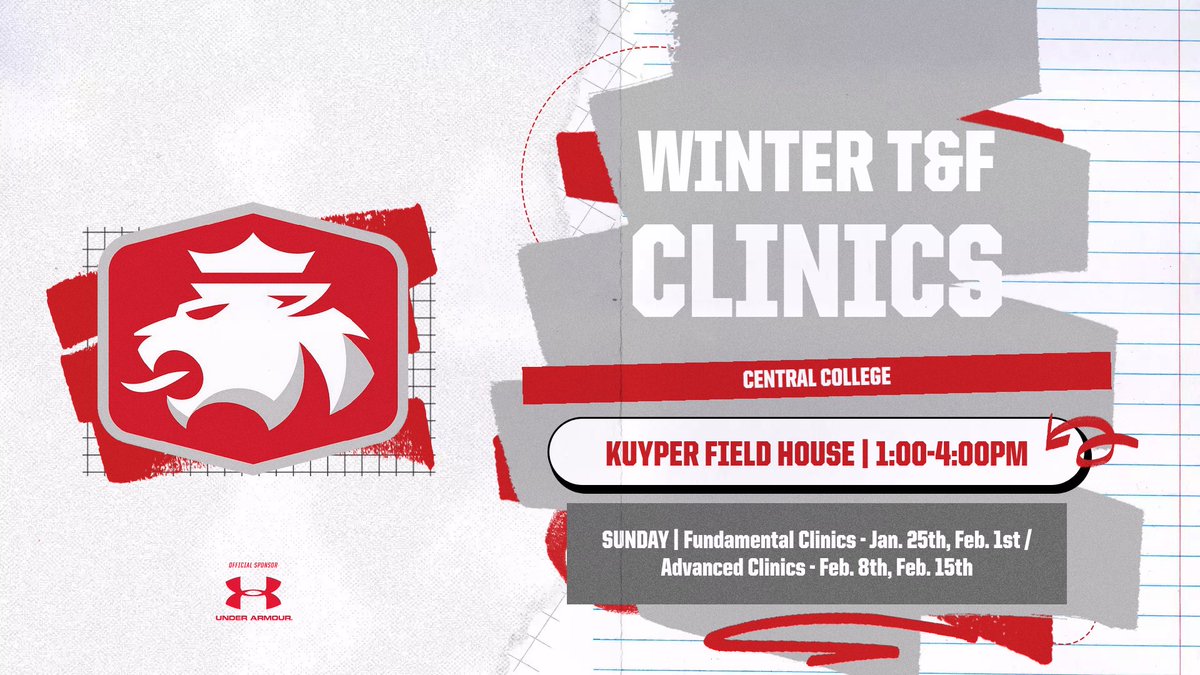 WINTER T&F CLINICS

CENTRAL COLLEGE

KUYPER FIELD HOUSE | 1:00-4:00PM

SUNDAY | Fundamental Clinics - Jan. 25th, Feb. 1st / Advanced Clinics - Feb. 8th, Feb. 15th

OFFICIAL SPONSOR

UNDER ARMOUR.